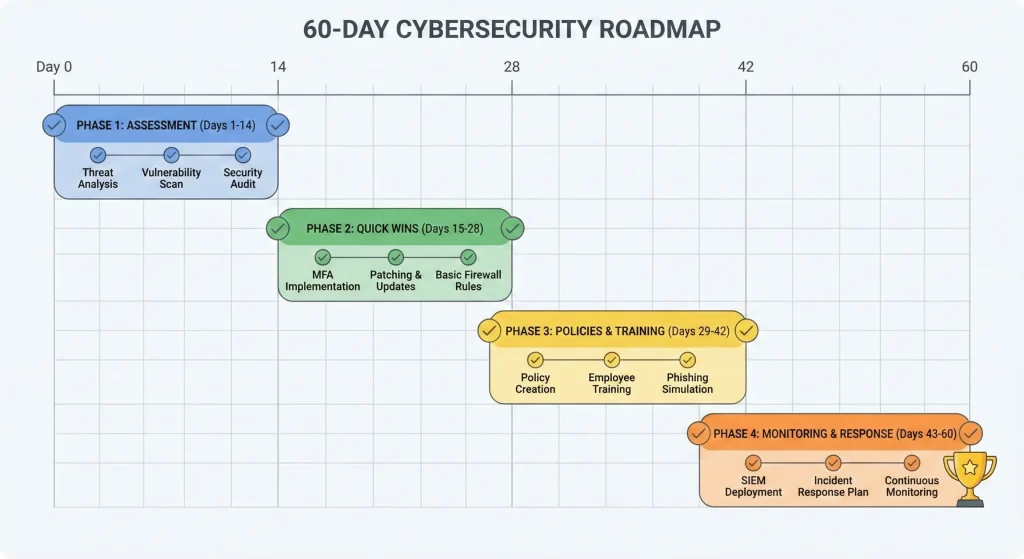 60-DAY CYBERSECURITY ROADMAP

Day 0
14
28
42
60

PHASE 1: ASSESSMENT (Days 1-14)
Threat Analysis
Vulnerability Scan
Security Audit

PHASE 2: QUICK WINS (Days 15-28)
MFA Implementation
Patching & Updates
Basic Firewall Rules

PHASE 3: POLICIES & TRAINING (Days 29-42)
Policy Creation
Employee Training
Phishing Simulation

PHASE 4: MONITORING & RESPONSE (Days 43-60)
SIEM Deployment
Incident Response Plan
Continuous Monitoring